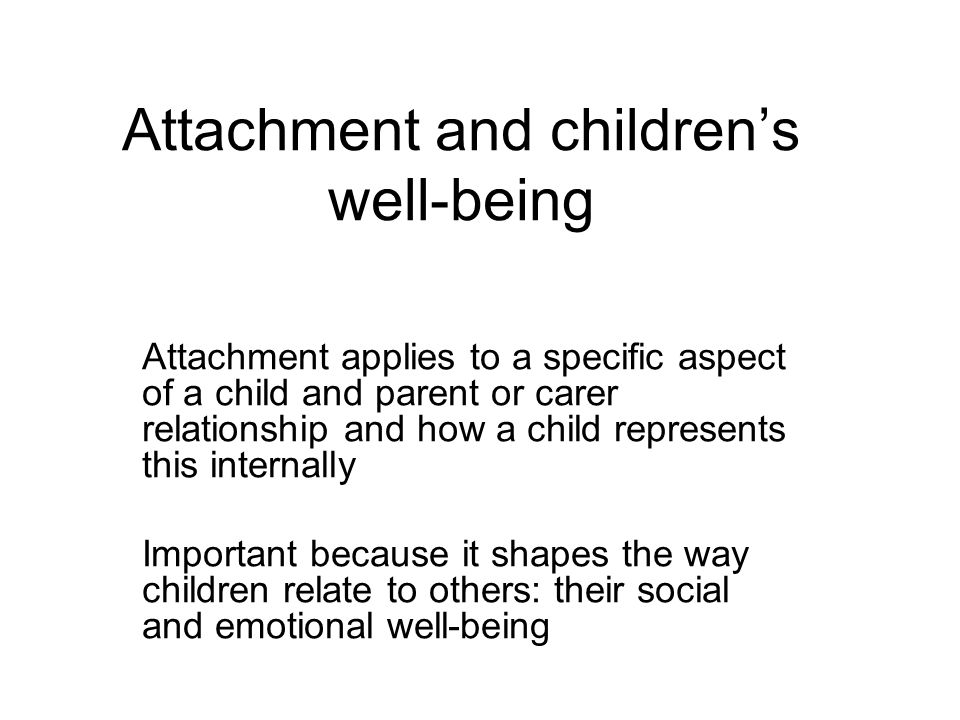 Attachment and children’s well-being

Attachment applies to a specific aspect of a child and parent or carer relationship and how a child represents this internally

Important because it shapes the way children relate to others: their social and emotional well-being